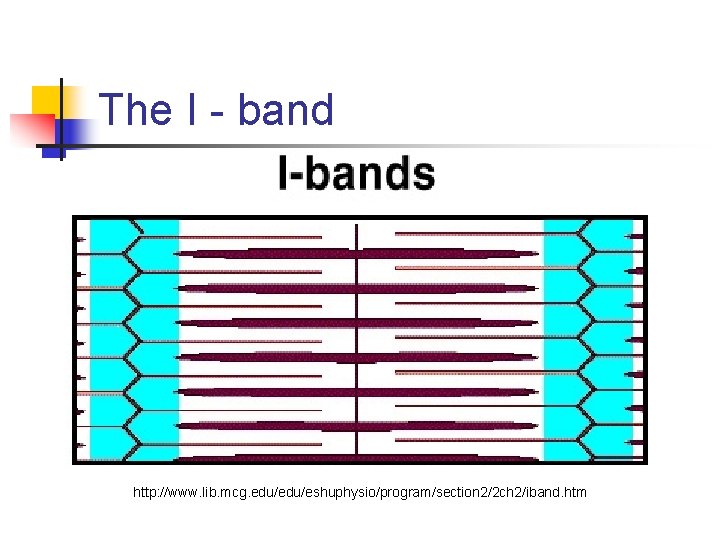 The I - band

I-bands

http://www.lib.mcg.edu/edu/eshuphysio/program/section2/2ch2/iband.htm